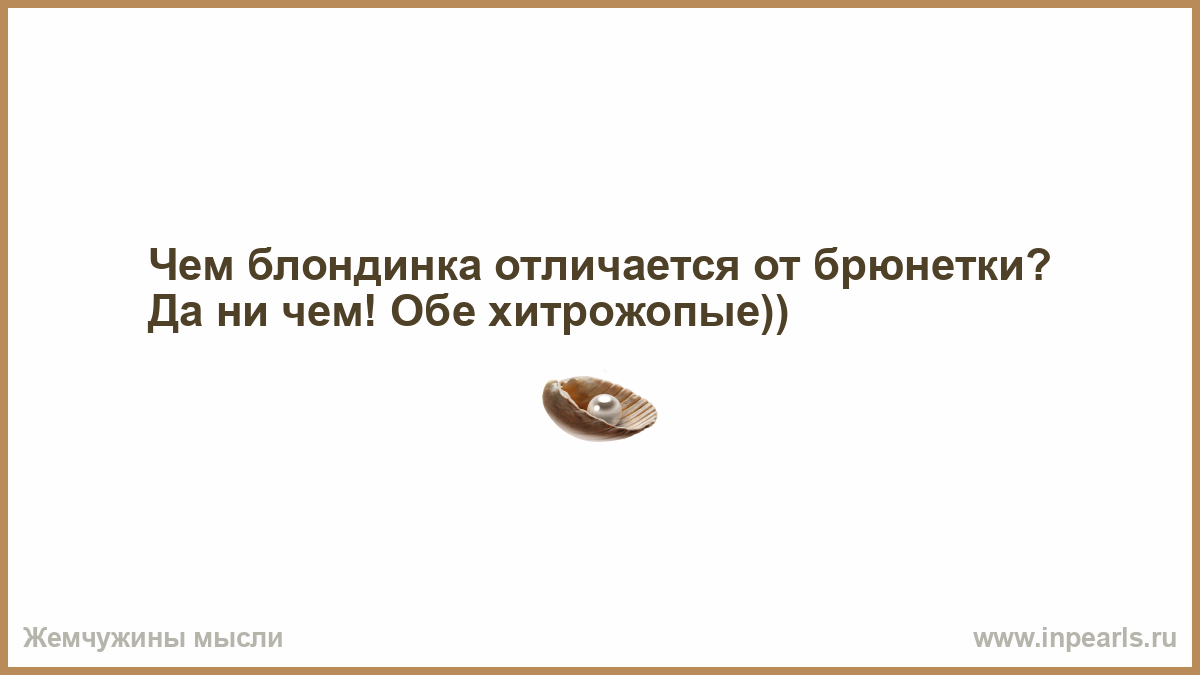 Чем блондинка отличается от брюнетки? Да ни чем! Обе хитрожопые))

Жемчужины мысли

www.inpearls.ru